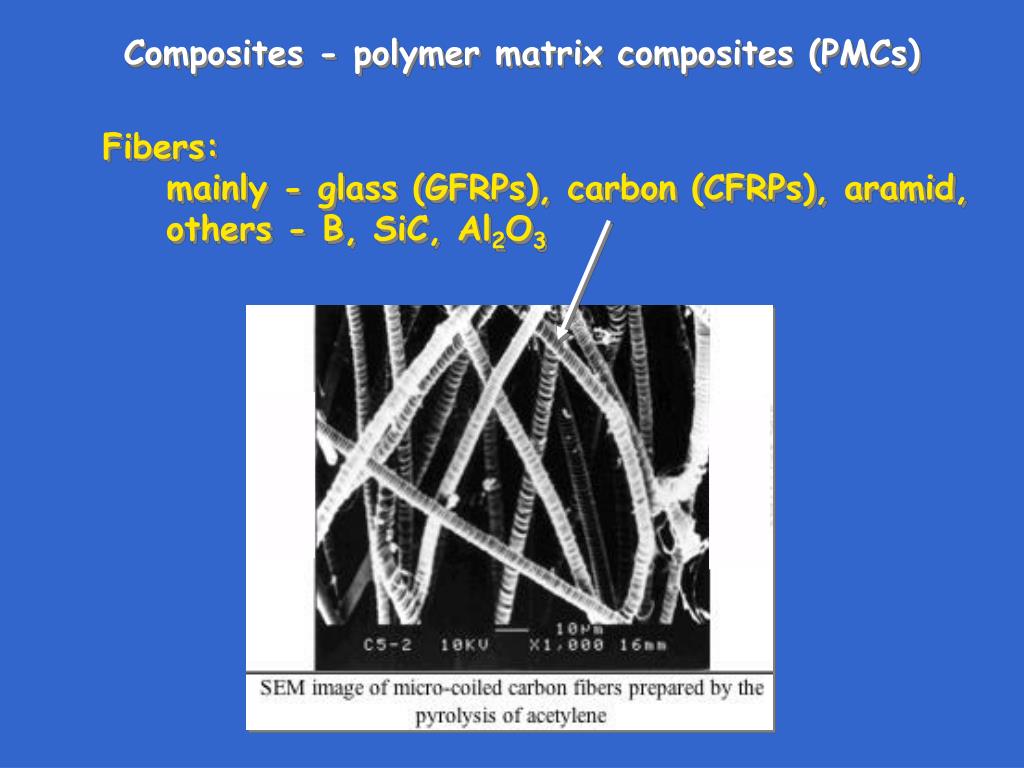 Composites - polymer matrix composites (PMCs)

Fibers:
mainly - glass (GFRPs), carbon (CFRPs), aramid,
others - B, SiC, $Al_2O_3$

10μm
C5-2 10KV X1,000 16mm

SEM image of micro-coiled carbon fibers prepared by the pyrolysis of acetylene